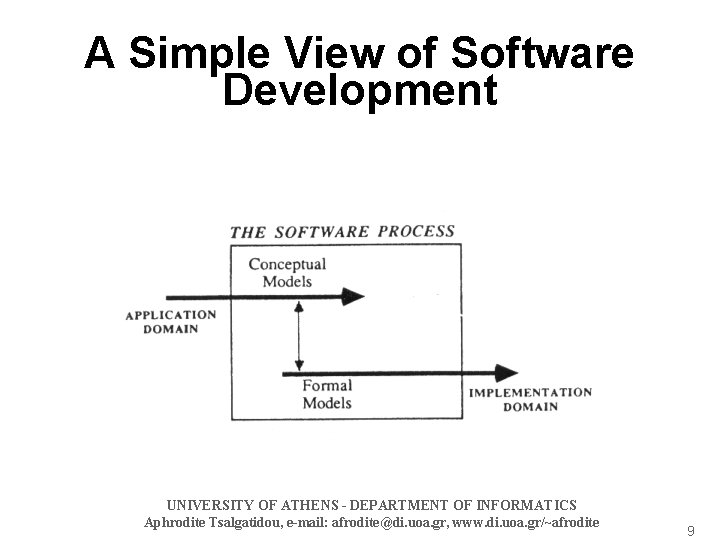 A Simple View of Software Development

THE SOFTWARE PROCESS

Conceptual Models

APPLICATION DOMAIN

Formal Models

IMPLEMENTATION DOMAIN

UNIVERSITY OF ATHENS - DEPARTMENT OF INFORMATICS
Aphrodite Tsalgatidou, e-mail: afrodite@di.uoa.gr, www.di.uoa.gr/~afrodite

9